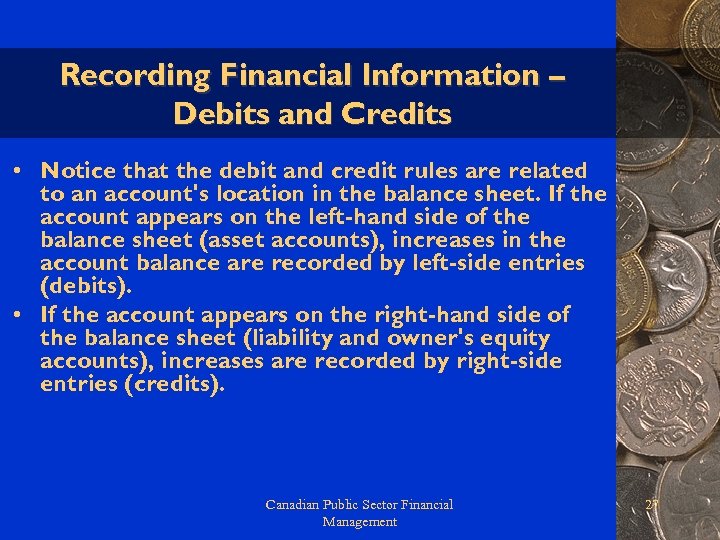 Recording Financial Information – Debits and Credits

• Notice that the debit and credit rules are related to an account's location in the balance sheet. If the account appears on the left-hand side of the balance sheet (asset accounts), increases in the account balance are recorded by left-side entries (debits).
• If the account appears on the right-hand side of the balance sheet (liability and owner's equity accounts), increases are recorded by right-side entries (credits).

Canadian Public Sector Financial Management

27